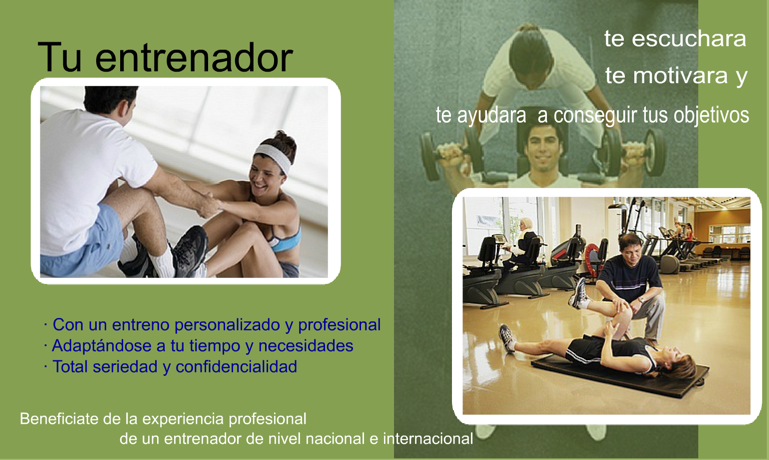 Tu entrenador

te escuchara
te motivara y
te ayudara a conseguir tus objetivos

· Con un entreno personalizado y profesional
· Adaptándose a tu tiempo y necesidades
· Total seriedad y confidencialidad

Beneficiate de la experiencia profesional de un entrenador de nivel nacional e internacional